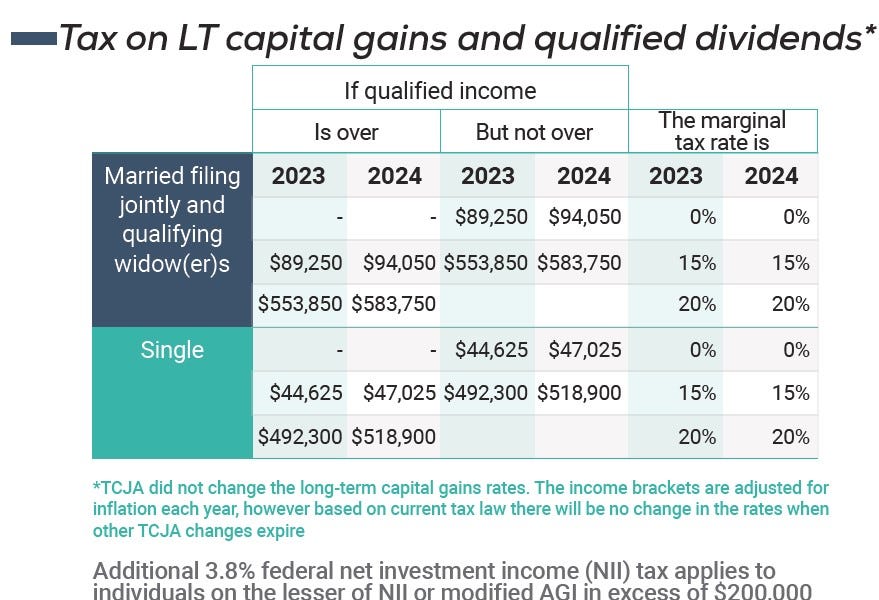 Tax on LT capital gains and qualified dividends*

| | If qualified income | | | | | |
|---|---|---|---|---|---|---|
| | Is over | | But not over | | The marginal tax rate is | |
| Married filing jointly and qualifying widow(er)s | 2023 | 2024 | 2023 | 2024 | 2023 | 2024 |
| | - | - | $89,250 | $94,050 | 0% | 0% |
| | $89,250 | $94,050 | $553,850 | $583,750 | 15% | 15% |
| | $553,850 | $583,750 | | | 20% | 20% |
| Single | - | - | $44,625 | $47,025 | 0% | 0% |
| | $44,625 | $47,025 | $492,300 | $518,900 | 15% | 15% |
| | $492,300 | $518,900 | | | 20% | 20% |

*TCJA did not change the long-term capital gains rates. The income brackets are adjusted for inflation each year, however based on current tax law there will be no change in the rates when other TCJA changes expire

Additional 3.8% federal net investment income (NII) tax applies to individuals on the lesser of NII or modified AGI in excess of $200,000